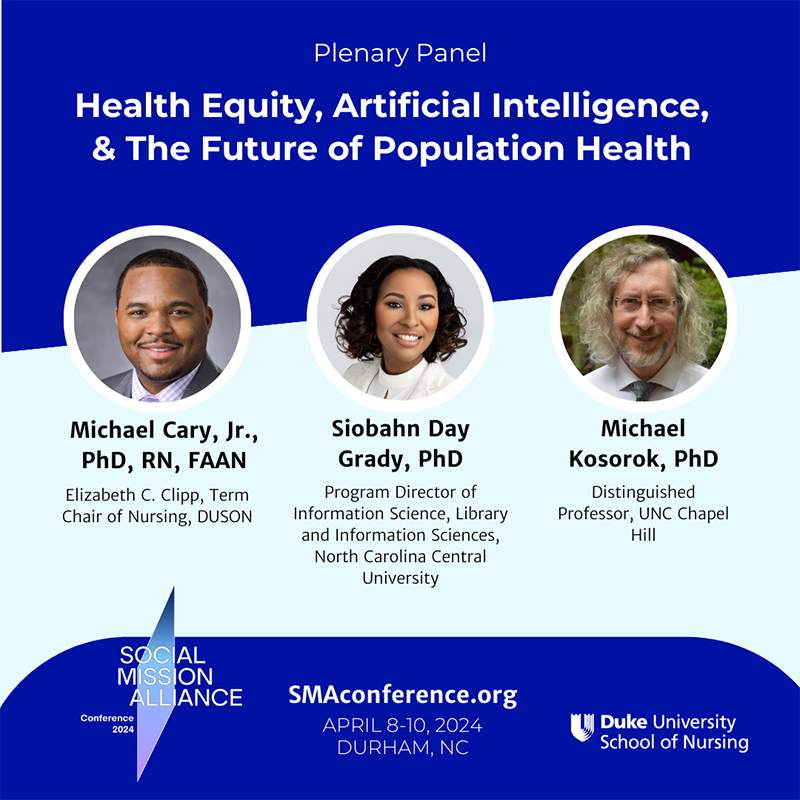 Plenary Panel

Health Equity, Artificial Intelligence, & The Future of Population Health

Michael Cary, Jr., PhD, RN, FAAN

Elizabeth C. Clipp, Term Chair of Nursing, DUSON

Siobahn Day Grady, PhD

Program Director of Information Science, Library and Information Sciences, North Carolina Central University

Michael Kosorok, PhD

Distinguished Professor, UNC Chapel Hill

SOCIAL MISSION ALLIANCE Conference 2024

SMAconference.org

APRIL 8-10, 2024
DURHAM, NC

Duke University School of Nursing